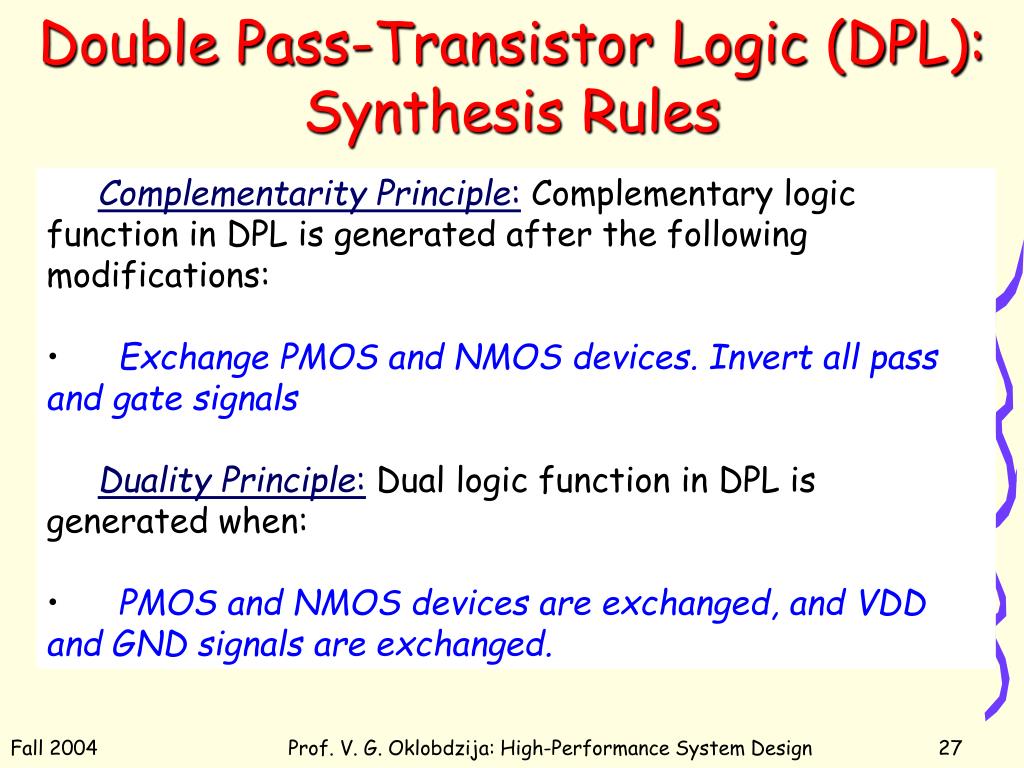 Double Pass-Transistor Logic (DPL): Synthesis Rules

Complementarity Principle: Complementary logic function in DPL is generated after the following modifications:

• Exchange PMOS and NMOS devices. Invert all pass and gate signals

Duality Principle: Dual logic function in DPL is generated when:

• PMOS and NMOS devices are exchanged, and VDD and GND signals are exchanged.

Fall 2004 Prof. V. G. Oklobdzija: High-Performance System Design 27